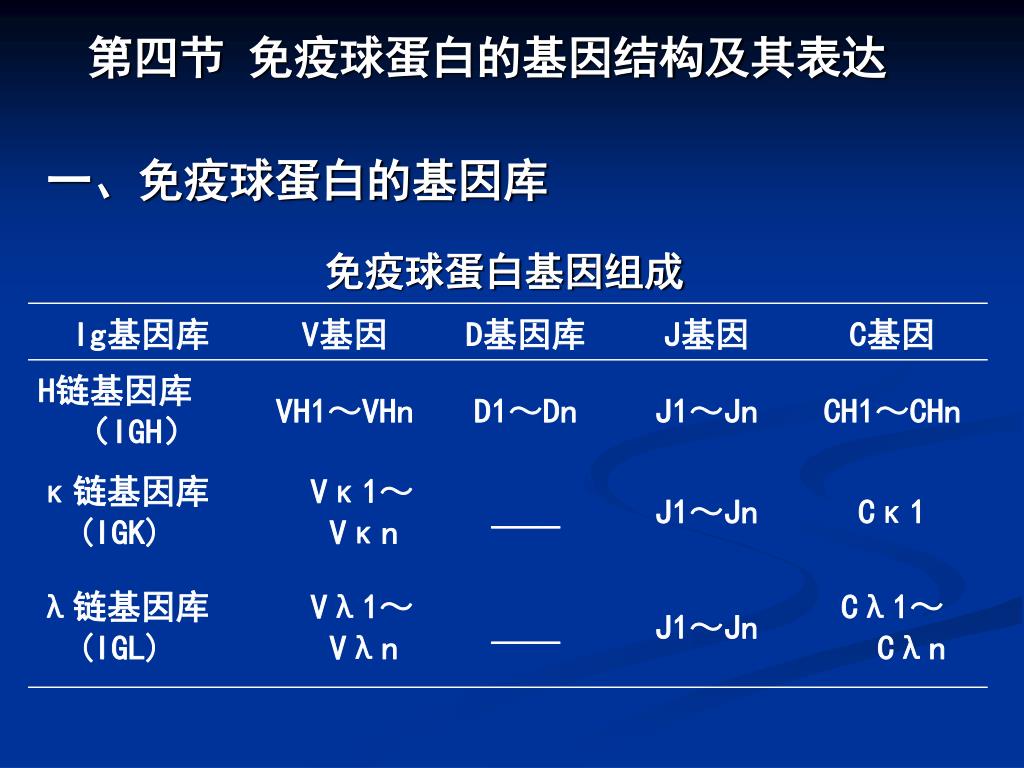 第四节 免疫球蛋白的基因结构及其表达

一、免疫球蛋白的基因库

免疫球蛋白基因组成

| Ig基因库 | V基因 | D基因库 | J基因 | C基因 |
|---|---|---|---|---|
| H链基因库（IGH） | VH1～VHn | D1～Dn | J1～Jn | CH1～CHn |
| κ链基因库（IGK） | Vκ1～Vκn | —— | J1～Jn | Cκ1 |
| λ链基因库（IGL） | Vλ1～Vλn | —— | J1～Jn | Cλ1～Cλn |